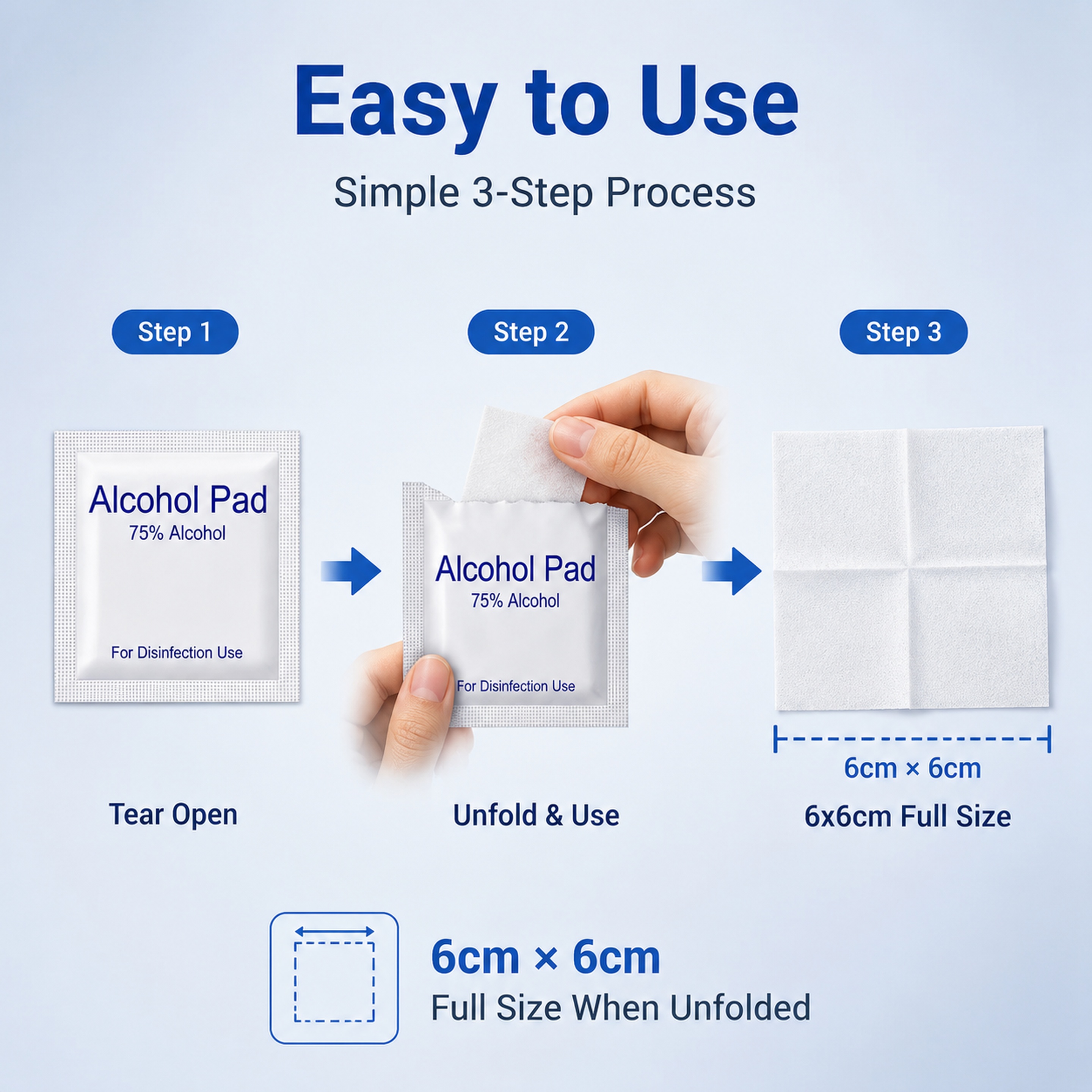 Easy to Use

Simple 3-Step Process

Step 1

Alcohol Pad
75% Alcohol

For Disinfection Use

Tear Open

Step 2

Alcohol Pad
75% Alcohol

For Disinfection Use

Unfold & Use

Step 3

6cm × 6cm

6x6cm Full Size

6cm × 6cm
Full Size When Unfolded